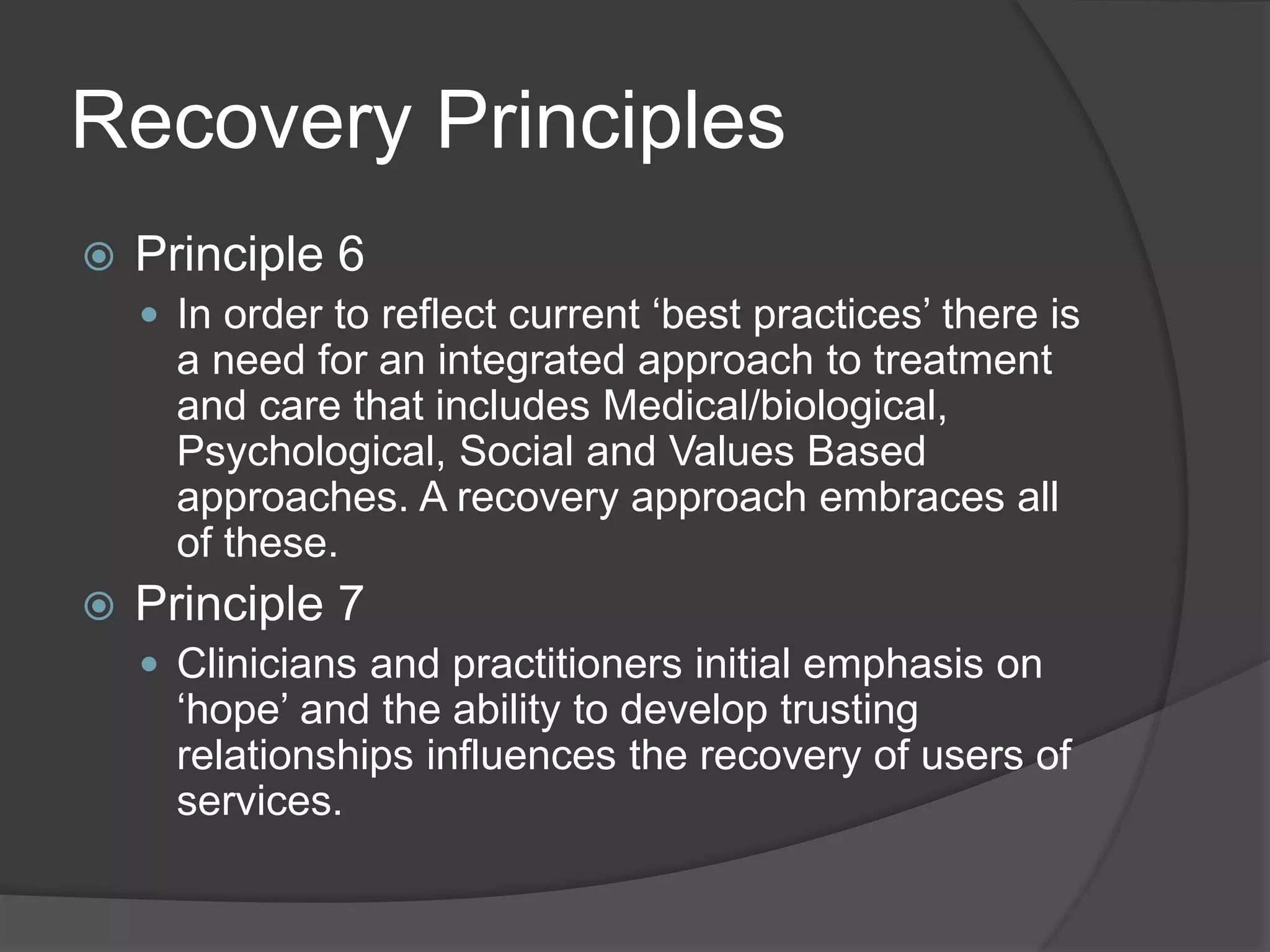 Recovery Principles

Principle 6

In order to reflect current ‘best practices’ there is a need for an integrated approach to treatment and care that includes Medical/biological, Psychological, Social and Values Based approaches. A recovery approach embraces all of these.

Principle 7

Clinicians and practitioners initial emphasis on ‘hope’ and the ability to develop trusting relationships influences the recovery of users of services.